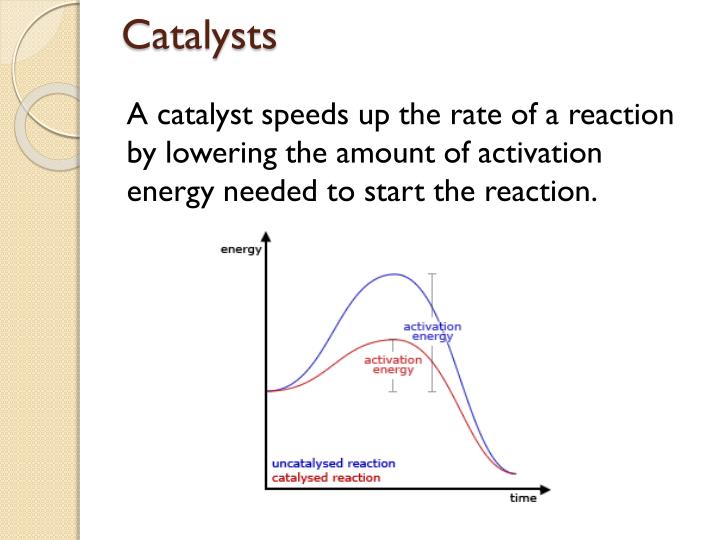 Catalysts

A catalyst speeds up the rate of a reaction by lowering the amount of activation energy needed to start the reaction.

energy

activation energy

activation energy

uncatalysed reaction
catalysed reaction

time